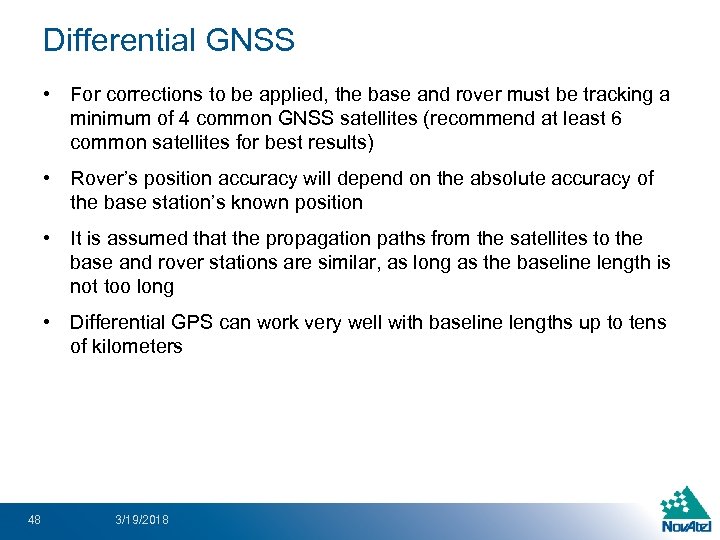 Differential GNSS

• For corrections to be applied, the base and rover must be tracking a minimum of 4 common GNSS satellites (recommend at least 6 common satellites for best results)

• Rover's position accuracy will depend on the absolute accuracy of the base station's known position

• It is assumed that the propagation paths from the satellites to the base and rover stations are similar, as long as the baseline length is not too long

• Differential GPS can work very well with baseline lengths up to tens of kilometers

48 3/19/2018

NovAtel